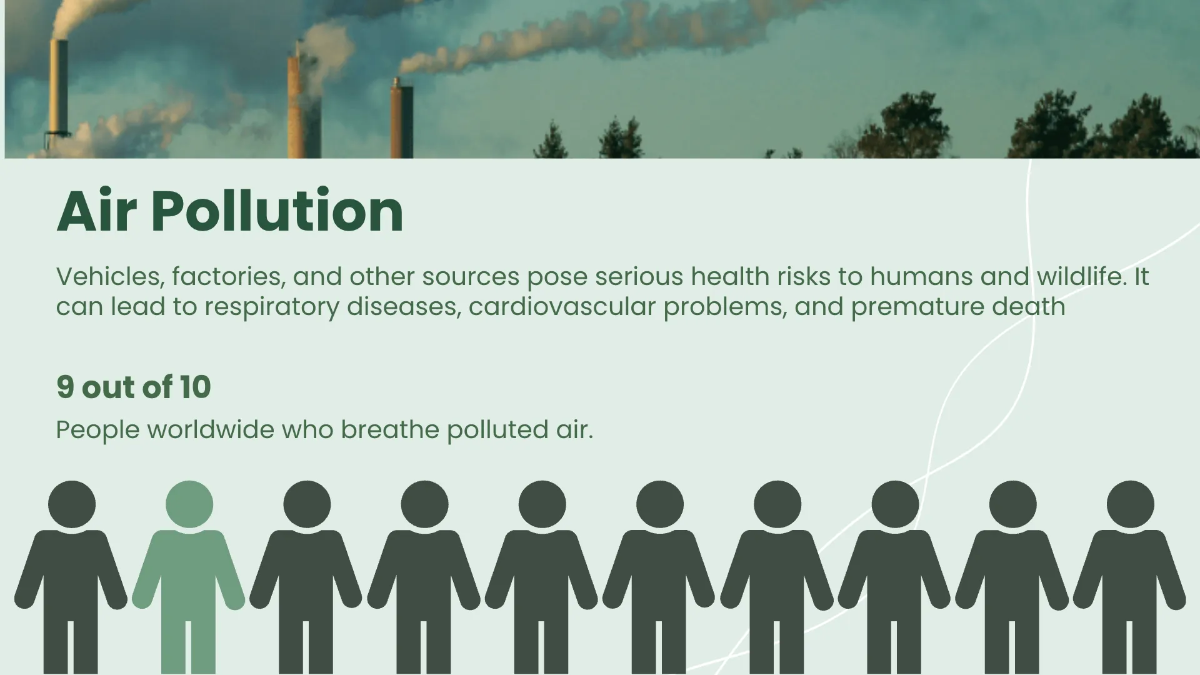 Air Pollution

Vehicles, factories, and other sources pose serious health risks to humans and wildlife. It can lead to respiratory diseases, cardiovascular problems, and premature death

9 out of 10

People worldwide who breathe polluted air.